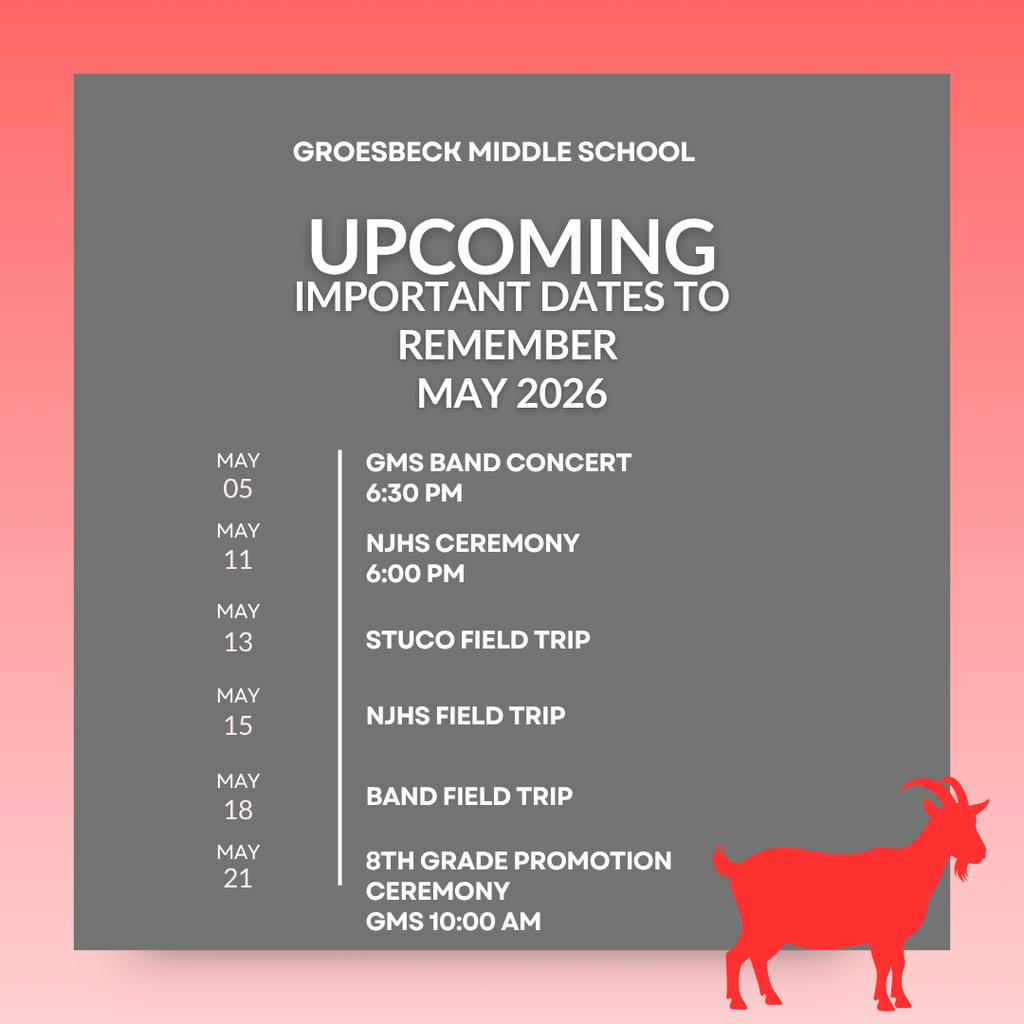 GROESBECK MIDDLE SCHOOL

UPCOMING
IMPORTANT DATES TO REMEMBER
MAY 2026

MAY
05

GMS BAND CONCERT
6:30 PM

MAY
11

NJHS CEREMONY
6:00 PM

MAY
13

STUCO FIELD TRIP

MAY
15

NJHS FIELD TRIP

MAY
18

BAND FIELD TRIP

MAY
21

8TH GRADE PROMOTION CEREMONY
GMS 10:00 AM